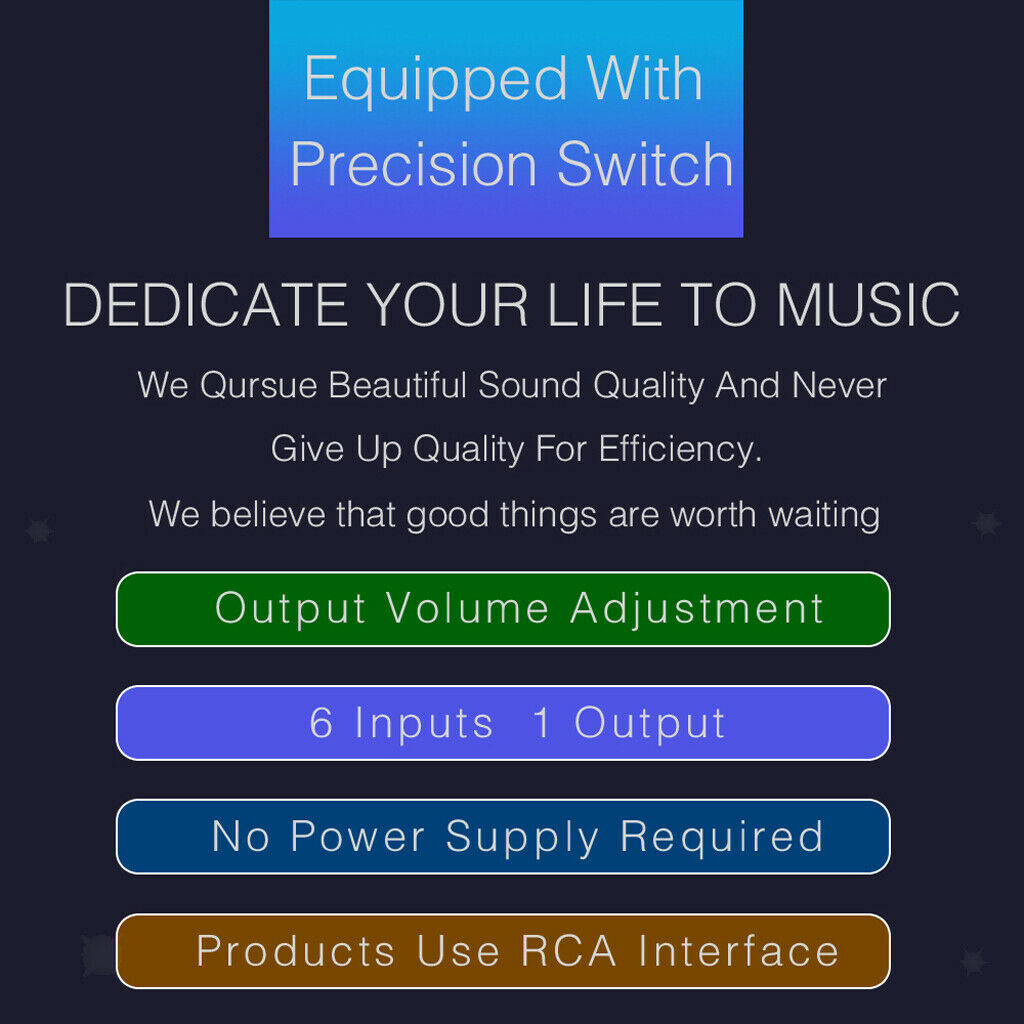 Equipped With Precision Switch

DEDICATE YOUR LIFE TO MUSIC

We Qursue Beautiful Sound Quality And Never Give Up Quality For Efficiency.

We believe that good things are worth waiting

Output Volume Adjustment

6 Inputs 1 Output

No Power Supply Required

Products Use RCA Interface